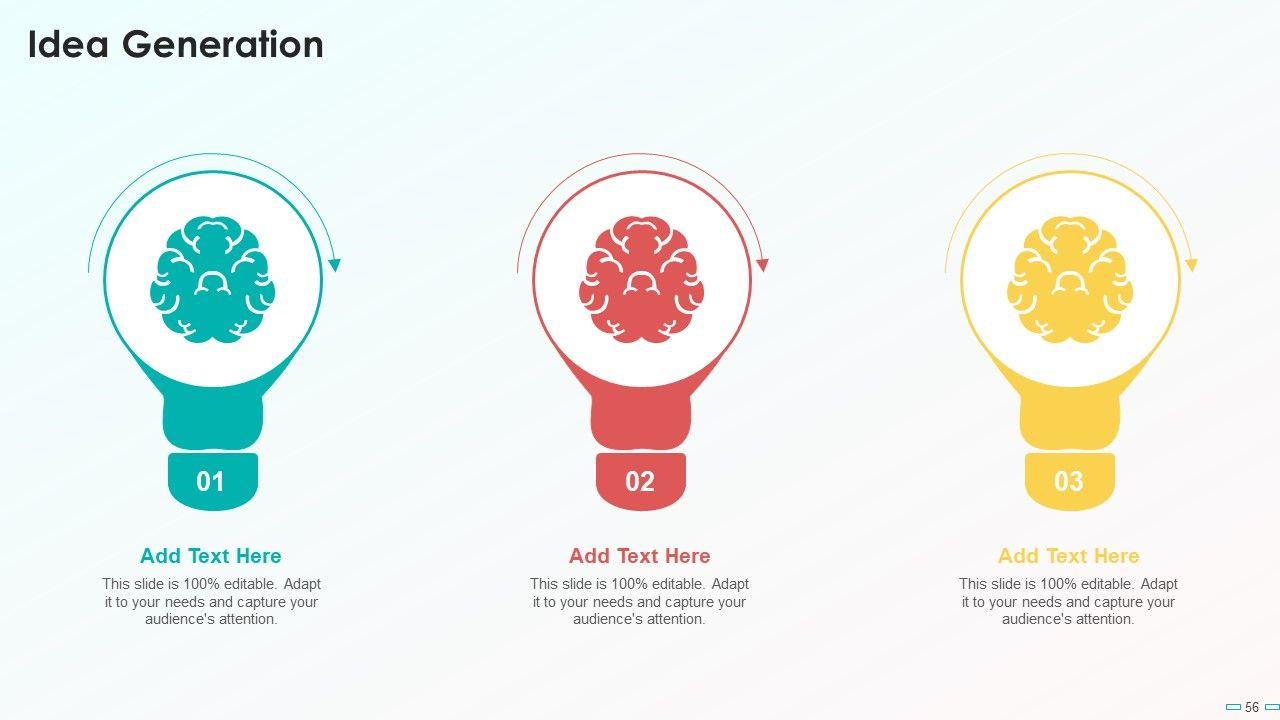 Idea Generation

01

Add Text Here

This slide is 100% editable. Adapt it to your needs and capture your audience's attention.

02

Add Text Here

This slide is 100% editable. Adapt it to your needs and capture your audience's attention.

03

Add Text Here

This slide is 100% editable. Adapt it to your needs and capture your audience's attention.

56